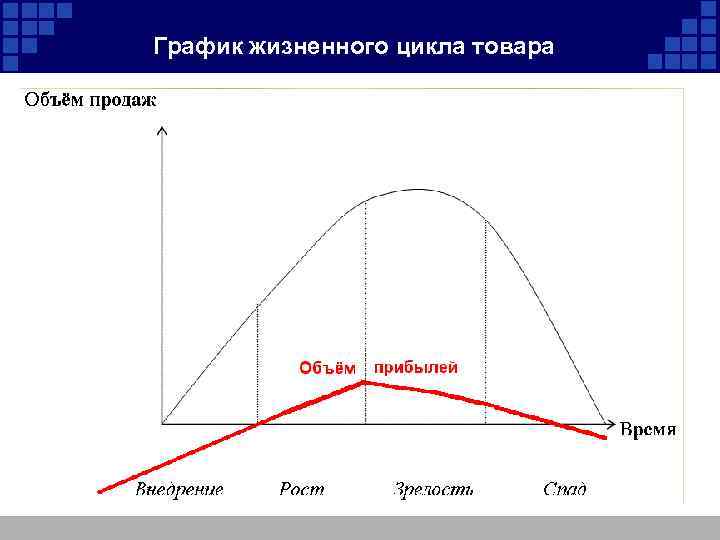 График жизненного цикла товара

Объём продаж

Объём прибылей

Время

Внедрение Рост Зрелость Спад